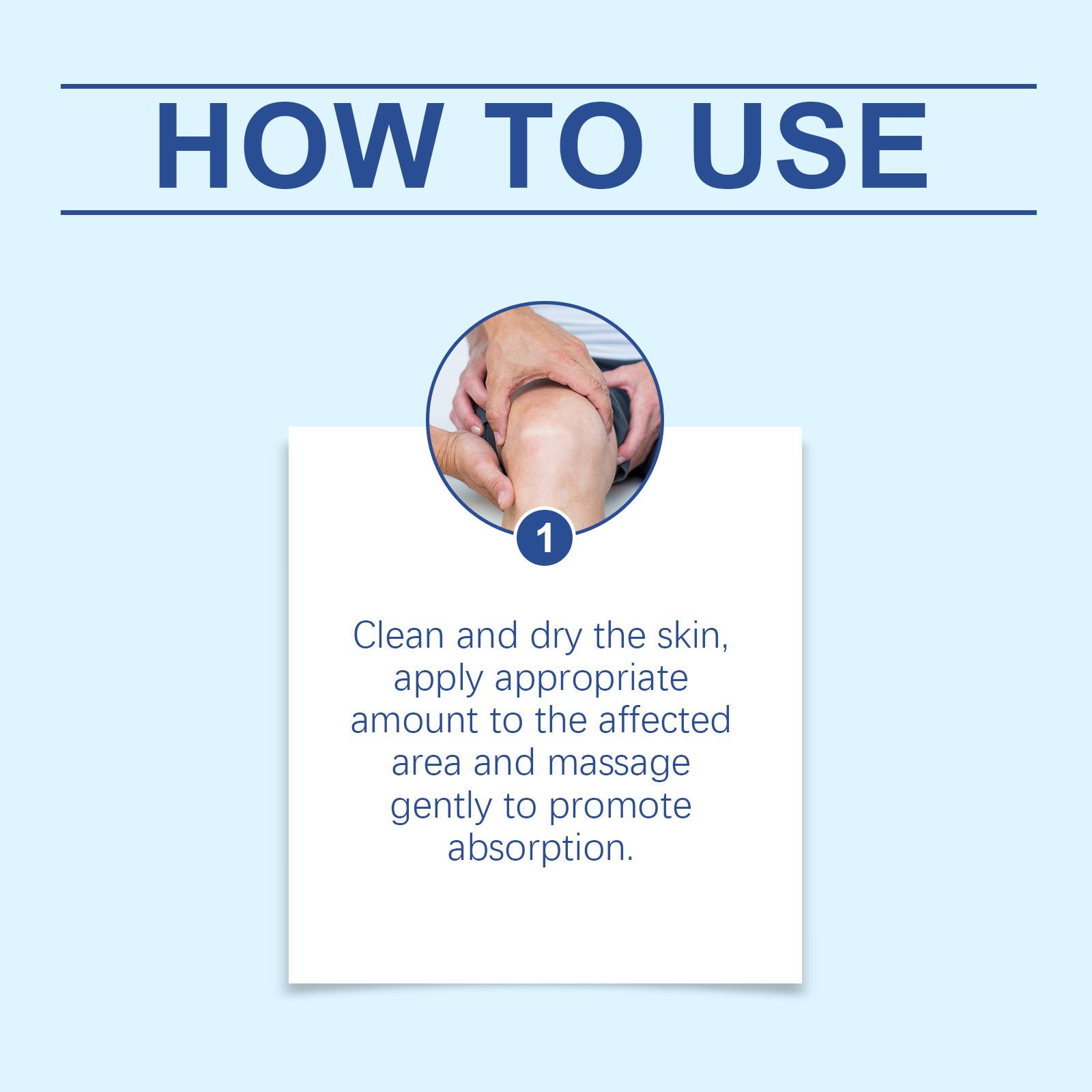 HOW TO USE

1

Clean and dry the skin, apply appropriate amount to the affected area and massage gently to promote absorption.